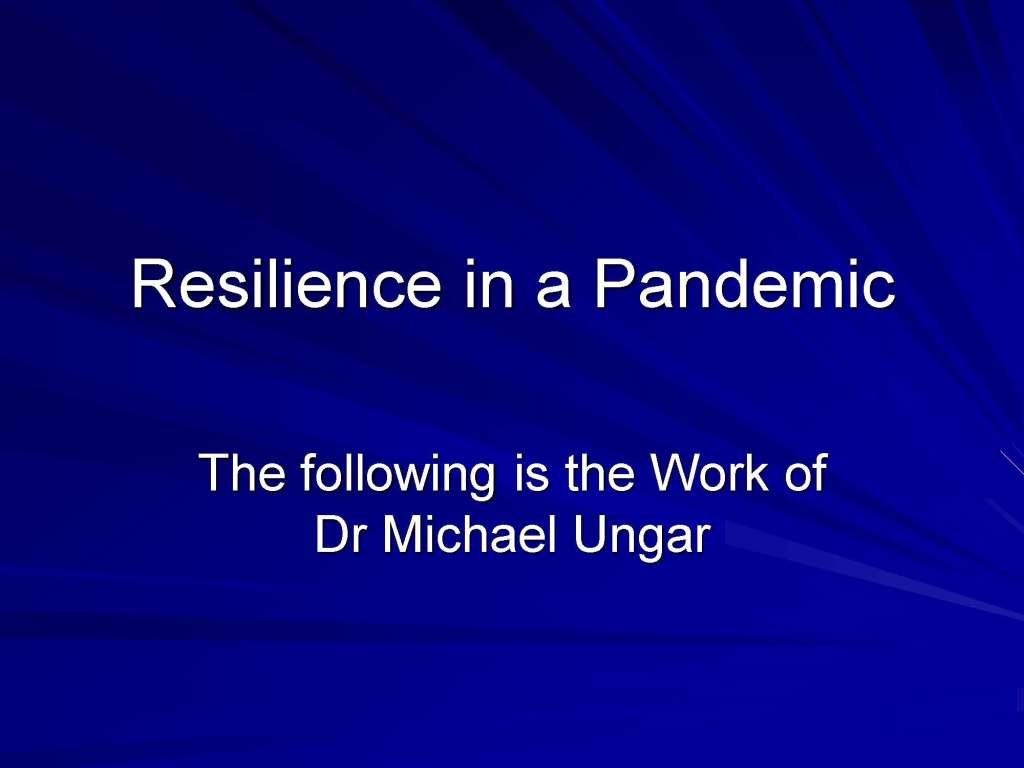 Resilience in a Pandemic

The following is the Work of
Dr Michael Ungar